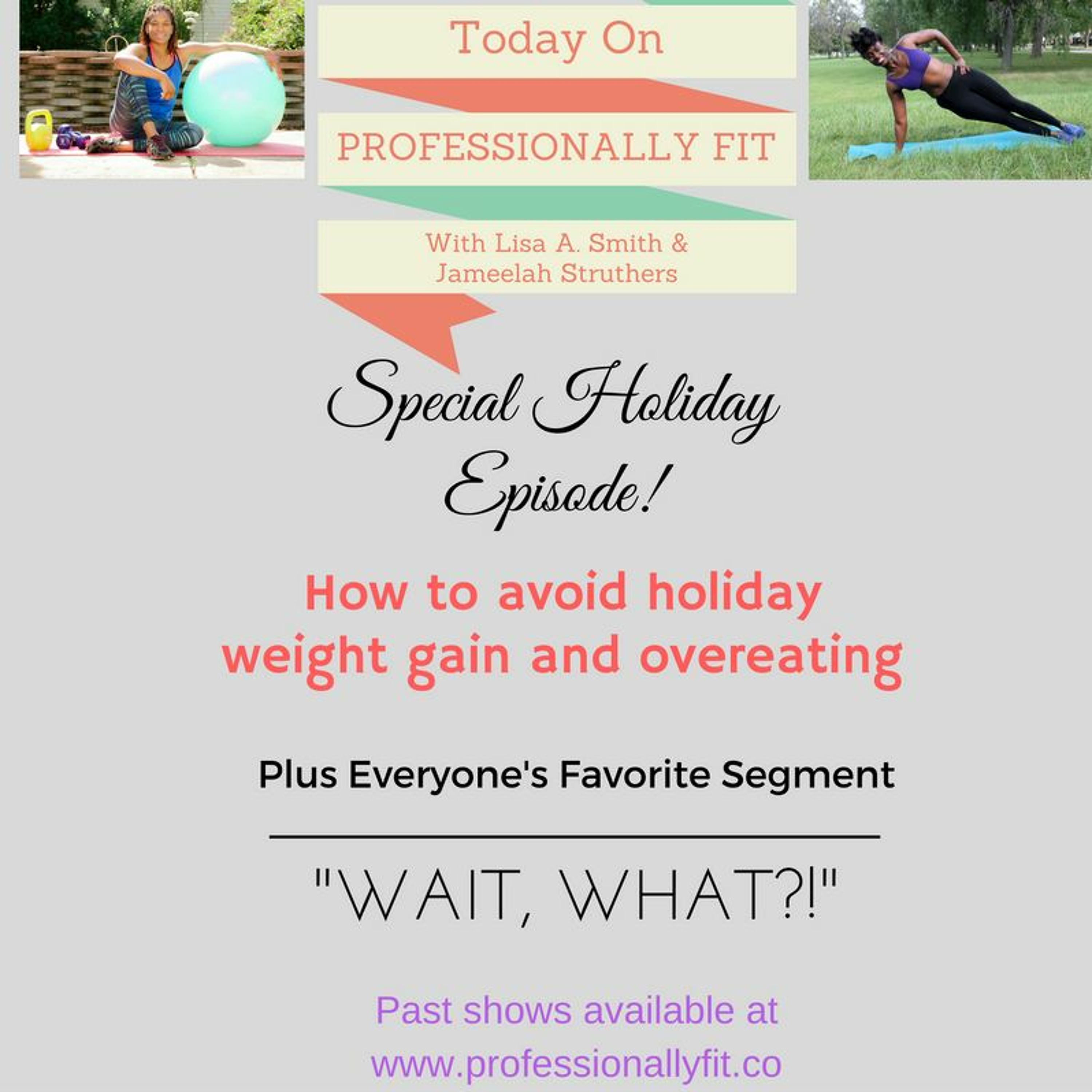 Today On

PROFESSIONALLY FIT

With Lisa A. Smith & Jameelah Struthers

Special Holiday Episode!

How to avoid holiday weight gain and overeating

Plus Everyone's Favorite Segment

"WAIT, WHAT?!"

Past shows available at www.professionallyfit.co